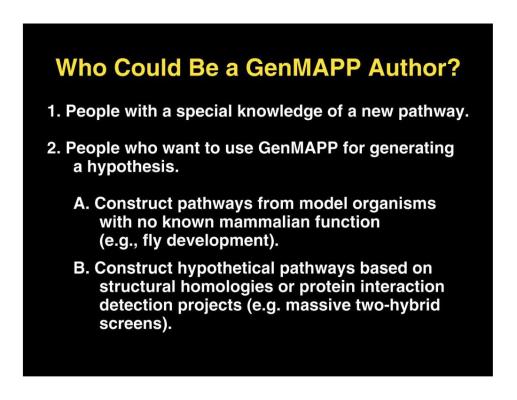 Who Could Be a GenMAPP Author?

1. People with a special knowledge of a new pathway.

2. People who want to use GenMAPP for generating a hypothesis.

A. Construct pathways from model organisms with no known mammalian function (e.g., fly development).

B. Construct hypothetical pathways based on structural homologies or protein interaction detection projects (e.g. massive two-hybrid screens).